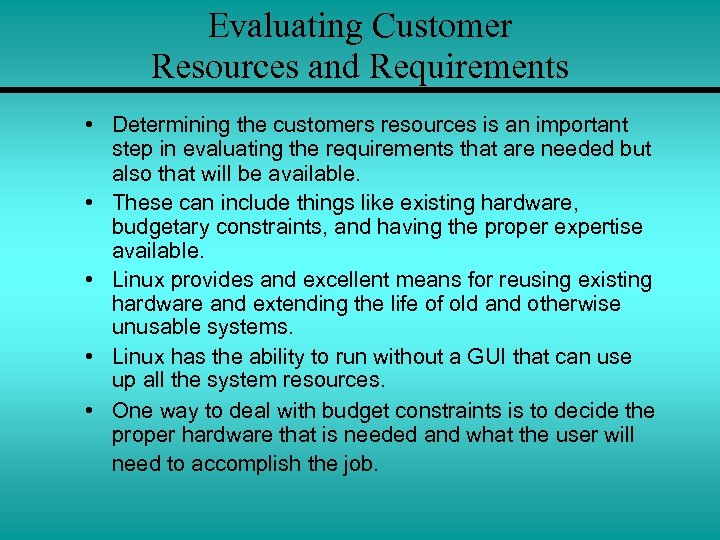 Evaluating Customer Resources and Requirements

• Determining the customers resources is an important step in evaluating the requirements that are needed but also that will be available.

• These can include things like existing hardware, budgetary constraints, and having the proper expertise available.

• Linux provides and excellent means for reusing existing hardware and extending the life of old and otherwise unusable systems.

• Linux has the ability to run without a GUI that can use up all the system resources.

• One way to deal with budget constraints is to decide the proper hardware that is needed and what the user will need to accomplish the job.